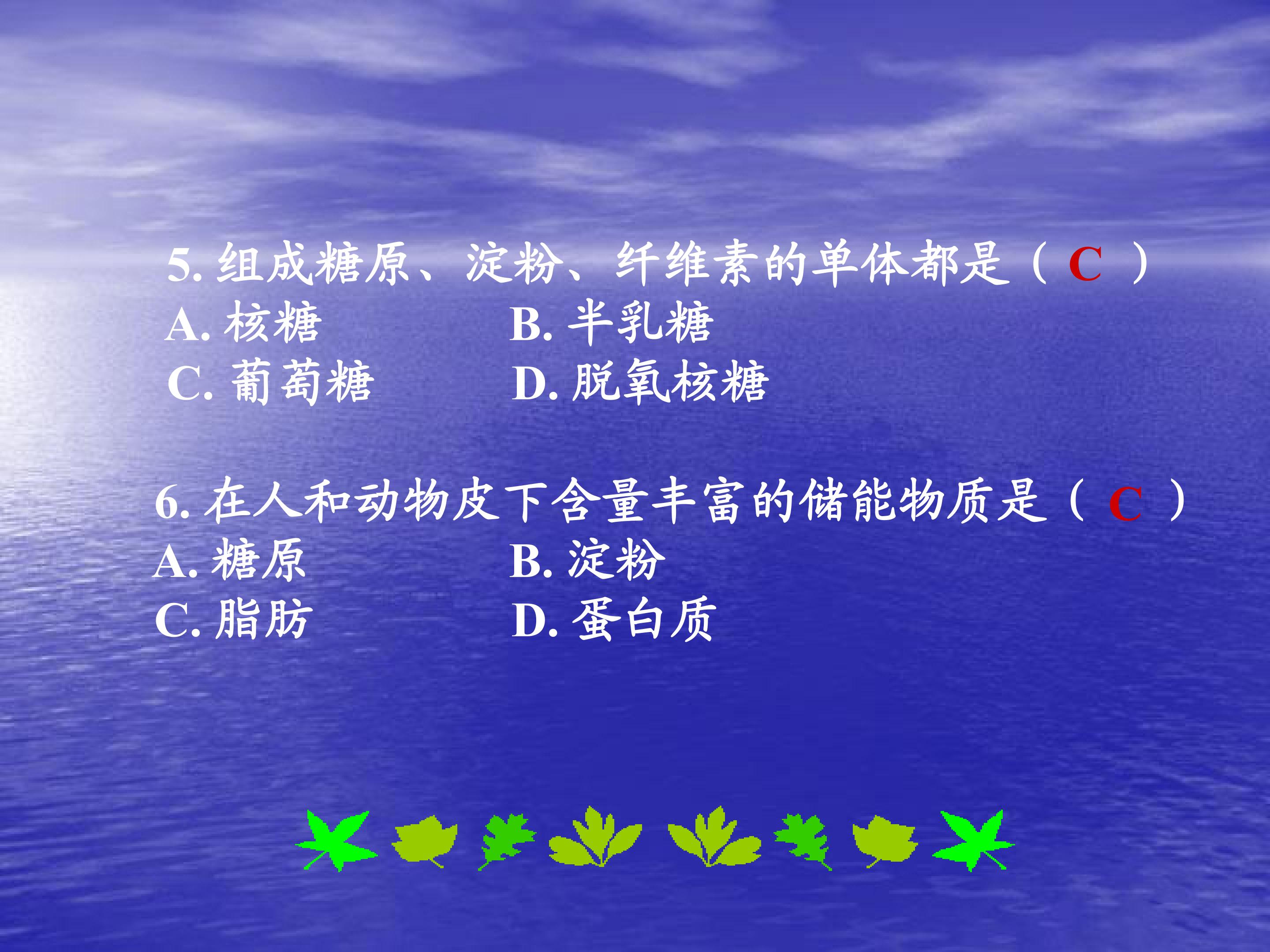 5. 组成糖原、淀粉、纤维素的单体都是（ C ）
A. 核糖　　B. 半乳糖
C. 葡萄糖　　D. 脱氧核糖

6. 在人和动物皮下含量丰富的储能物质是（ C ）
A. 糖原　　B. 淀粉
C. 脂肪　　D. 蛋白质